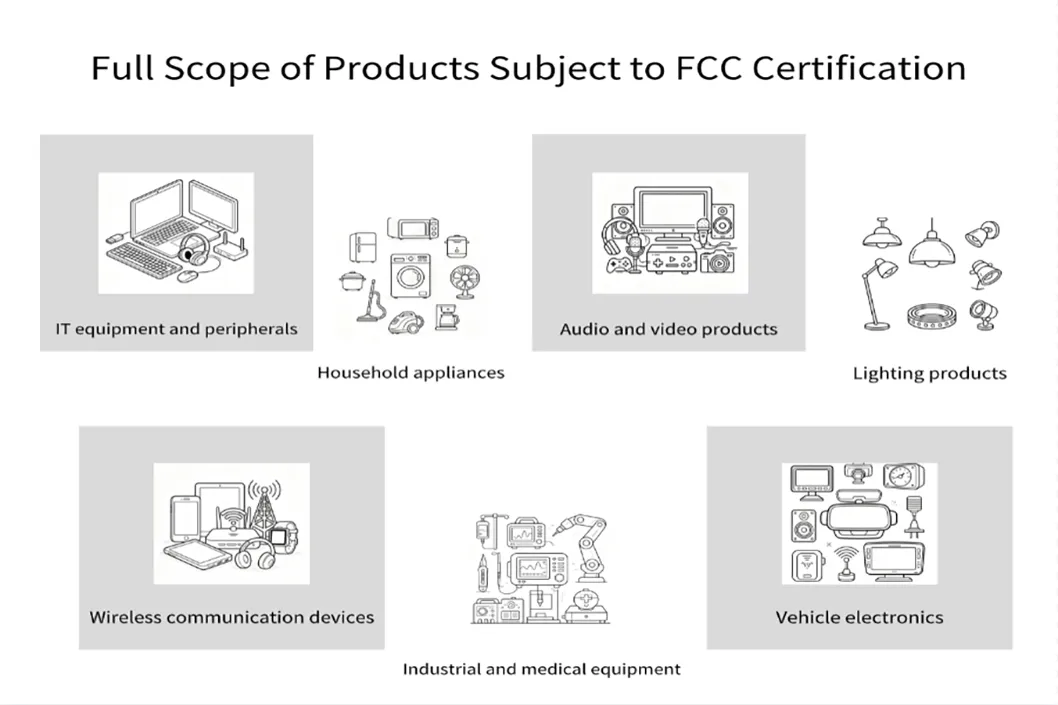 Full Scope of Products Subject to FCC Certification

IT equipment and peripherals

Household appliances

Audio and video products

Lighting products

Wireless communication devices

Industrial and medical equipment

Vehicle electronics